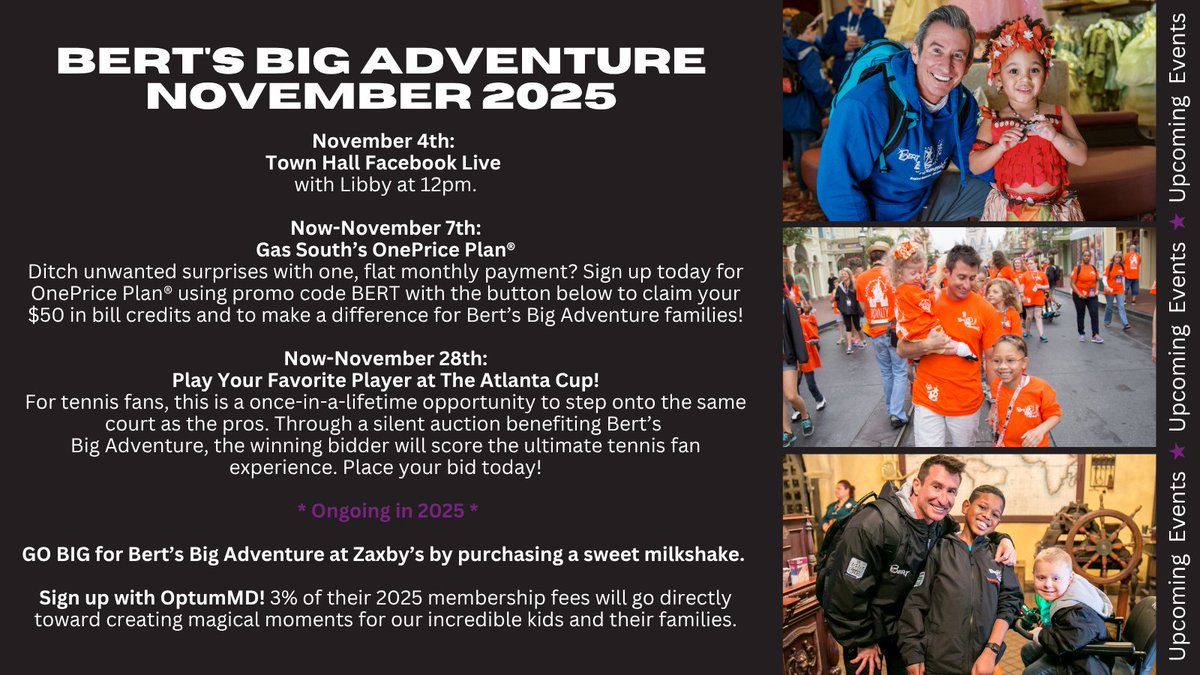 BERT'S BIG ADVENTURE NOVEMBER 2025

November 4th:
Town Hall Facebook Live
with Libby at 12pm.

Now-November 7th:
Gas South's OnePrice Plan®
Ditch unwanted surprises with one, flat monthly payment? Sign up today for OnePrice Plan® using promo code BERT with the button below to claim your $50 in bill credits and to make a difference for Bert's Big Adventure families!

Now-November 28th:
Play Your Favorite Player at The Atlanta Cup!
For tennis fans, this is a once-in-a-lifetime opportunity to step onto the same court as the pros. Through a silent auction benefiting Bert's Big Adventure, the winning bidder will score the ultimate tennis fan experience. Place your bid today!

* Ongoing in 2025 *

GO BIG for Bert's Big Adventure at Zaxby's by purchasing a sweet milkshake.

Sign up with OptumMD! 3% of their 2025 membership fees will go directly toward creating magical moments for our incredible kids and their families.

Upcoming Events ★ Upcoming Events ★ Upcoming Events